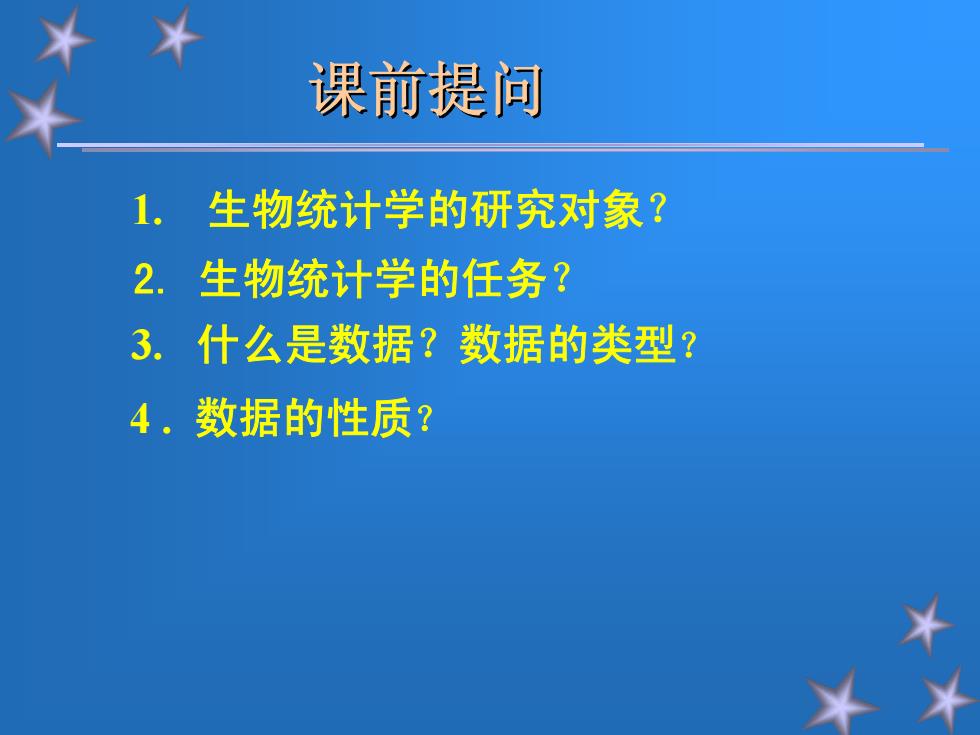 课前提问

1. 生物统计学的研究对象？

2. 生物统计学的任务？

3. 什么是数据？数据的类型？

4 . 数据的性质？